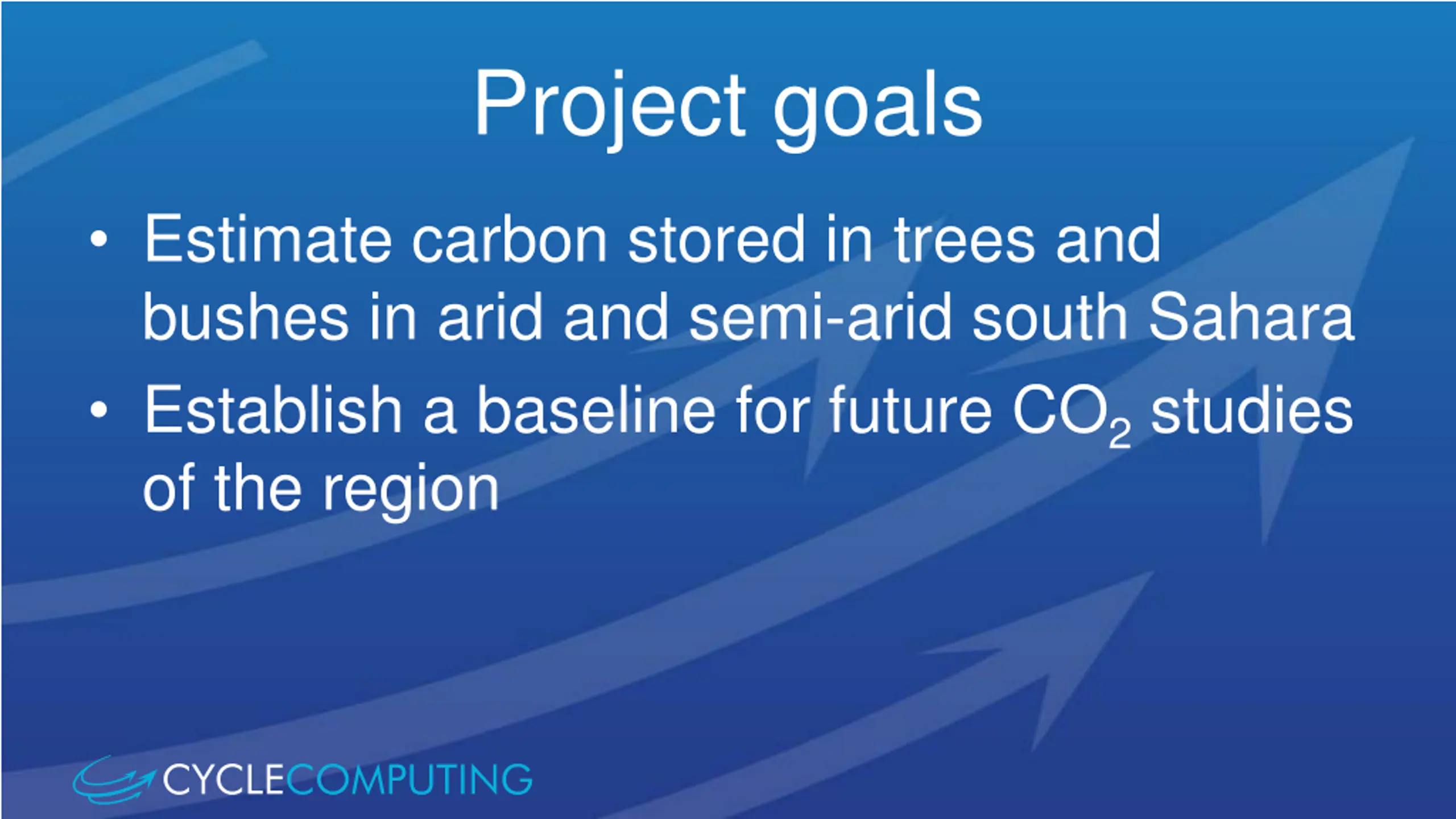 Project goals

• Estimate carbon stored in trees and bushes in arid and semi-arid south Sahara
• Establish a baseline for future $CO_2$ studies of the region

CYCLECOMPUTING